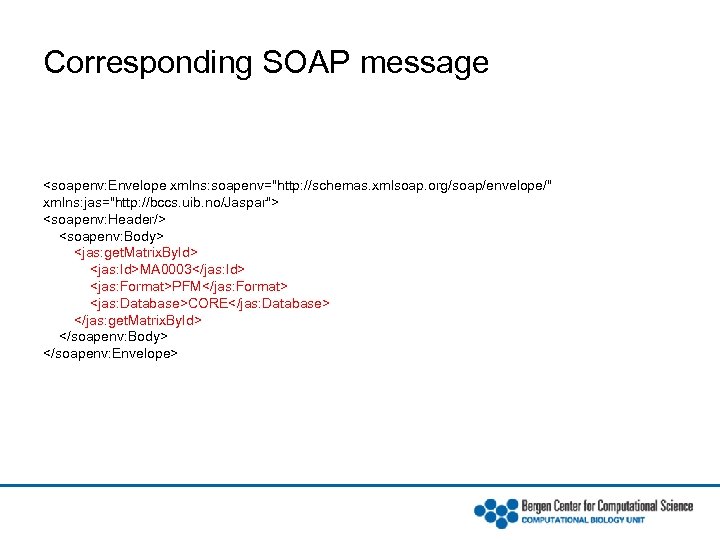 Corresponding SOAP message

<soapenv:Envelope xmlns:soapenv="http://schemas.xmlsoap.org/soap/envelope/" xmlns:jas="http://bccs.uib.no/Jaspar">
<soapenv:Header/>
<soapenv:Body>
<jas:getMatrixById>
<jas:Id>MA0003</jas:Id>
<jas:Format>PFM</jas:Format>
<jas:Database>CORE</jas:Database>
</jas:getMatrixById>
</soapenv:Body>
</soapenv:Envelope>

Bergen Center for Computational Science
COMPUTATIONAL BIOLOGY UNIT